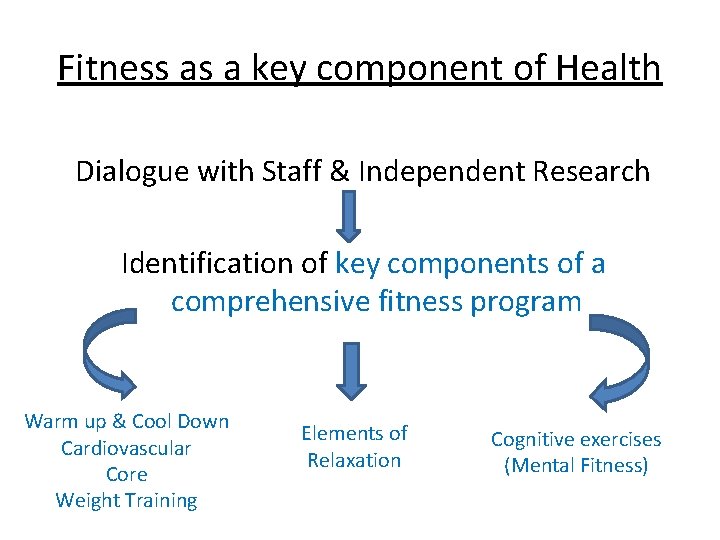 Fitness as a key component of Health

Dialogue with Staff & Independent Research

Identification of key components of a comprehensive fitness program

Warm up & Cool Down
Cardiovascular
Core
Weight Training

Elements of Relaxation

Cognitive exercises (Mental Fitness)